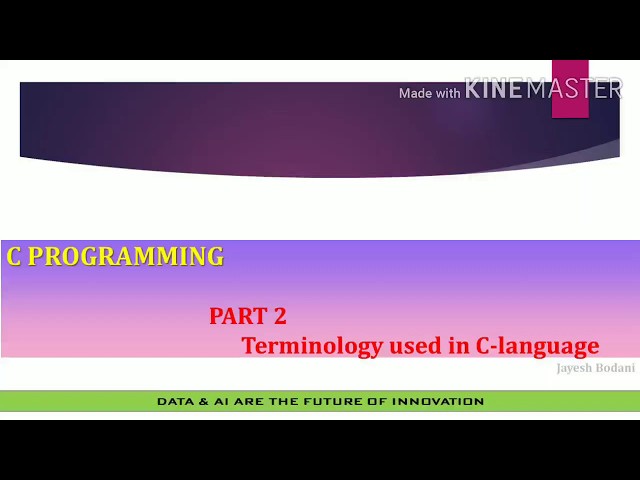 Made with KINEMASTER

C PROGRAMMING

PART 2
Terminology used in C-language

Jayesh Bodani

DATA & AI ARE THE FUTURE OF INNOVATION